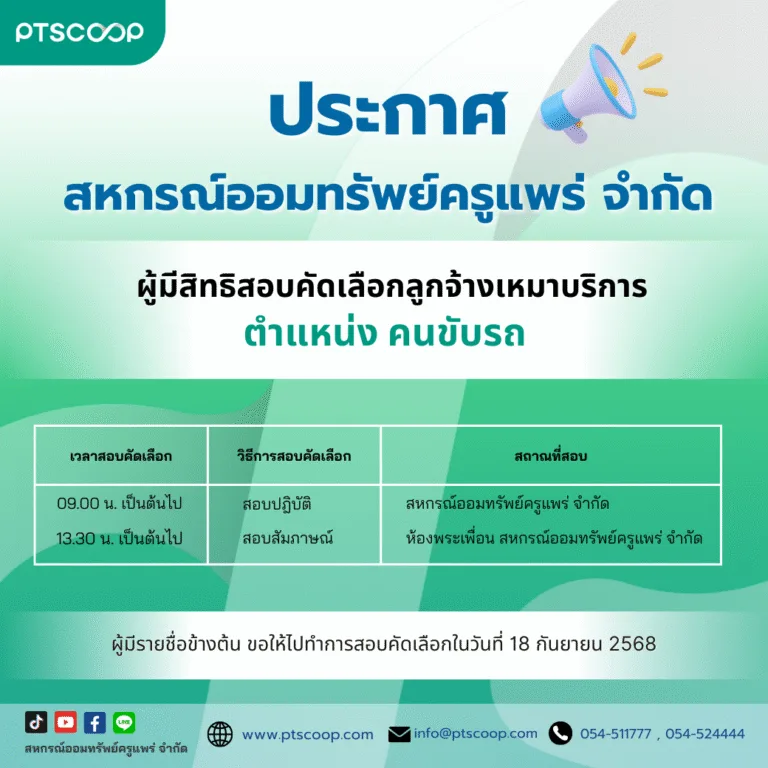 PTSCOOP

ประกาศ

สหกรณ์ออมทรัพย์ครูแพร่ จำกัด

ผู้มีสิทธิสอบคัดเลือกลูกจ้างเหมาบริการ

ตำแหน่ง คนขับรถ

| เวลาสอบคัดเลือก | วิธีการสอบคัดเลือก | สถานที่สอบ |
|---|---|---|
| 09.00 น. เป็นต้นไป | สอบปฏิบัติ | สหกรณ์ออมทรัพย์ครูแพร่ จำกัด |
| 13.30 น. เป็นต้นไป | สอบสัมภาษณ์ | ห้องพระเพื่อน สหกรณ์ออมทรัพย์ครูแพร่ จำกัด |

ผู้มีรายชื่อข้างต้น ขอให้ไปทำการสอบคัดเลือกในวันที่ 18 กันยายน 2568

LINE

สหกรณ์ออมทรัพย์ครูแพร่ จำกัด

www.ptscoop.com

info@ptscoop.com

054-511777 , 054-524444